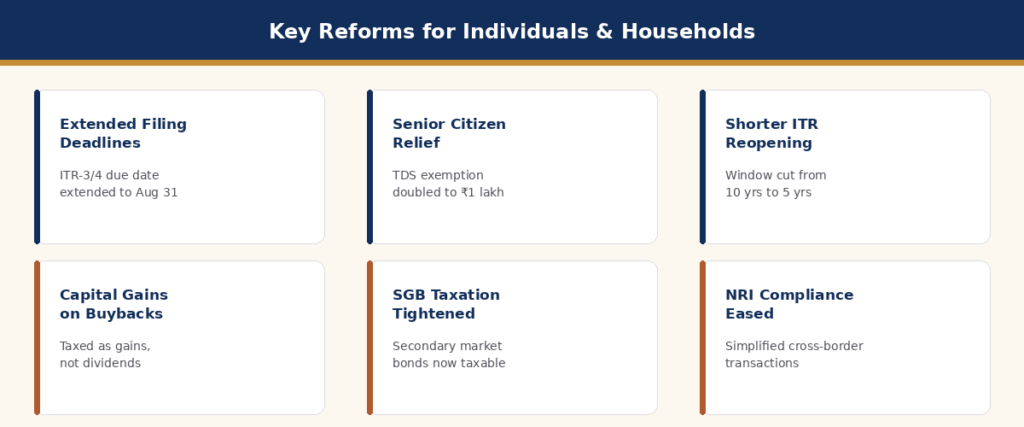 Key Reforms for Individuals & Households

Extended Filing Deadlines

ITR-3/4 due date extended to Aug 31

Senior Citizen Relief

TDS exemption doubled to ₹1 lakh

Shorter ITR Reopening

Window cut from 10 yrs to 5 yrs

Capital Gains on Buybacks

Taxed as gains, not dividends

SGB Taxation Tightened

Secondary market bonds now taxable

NRI Compliance Eased

Simplified cross-border transactions